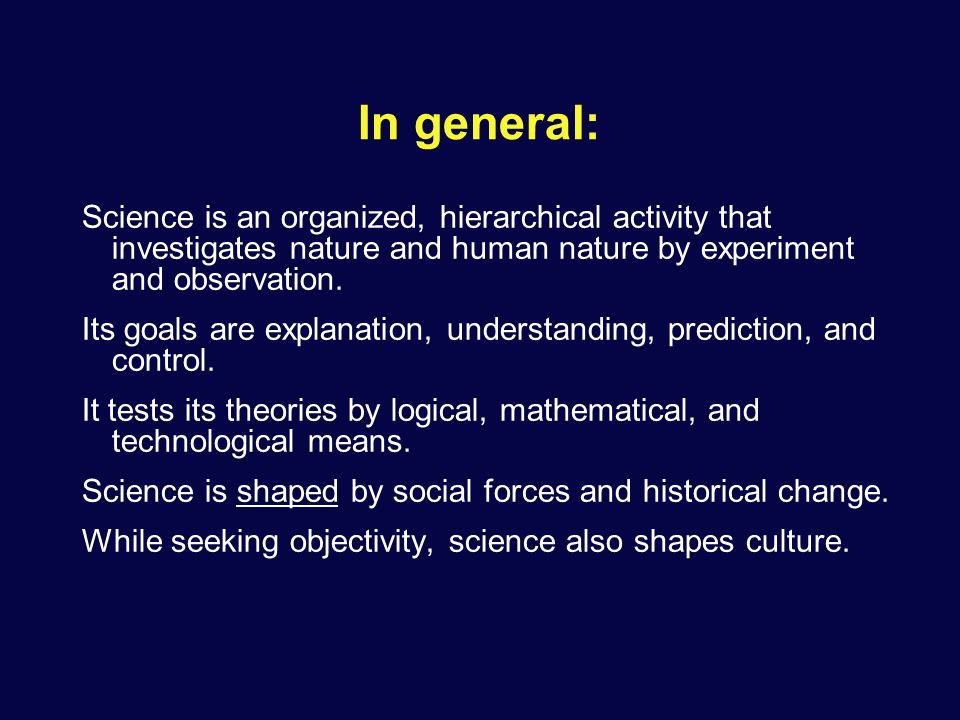 In general:

Science is an organized, hierarchical activity that investigates nature and human nature by experiment and observation.

Its goals are explanation, understanding, prediction, and control.

It tests its theories by logical, mathematical, and technological means.

Science is shaped by social forces and historical change.

While seeking objectivity, science also shapes culture.